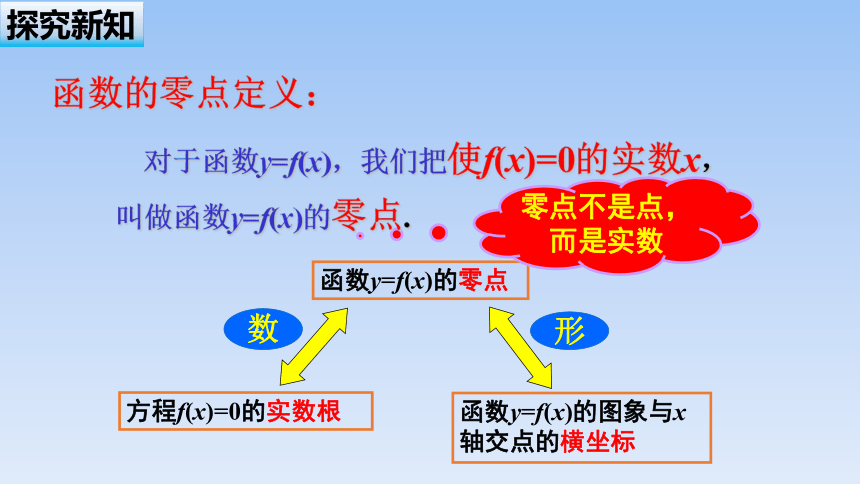 探究新知

函数的零点定义：

对于函数$y=f(x)$，我们把使$f(x)=0$的实数$x$，叫做函数$y=f(x)$的零点.

零点不是点，而是实数

函数$y=f(x)$的零点

数

形

方程$f(x)=0$的实数根

函数$y=f(x)$的图象与$x$轴交点的横坐标